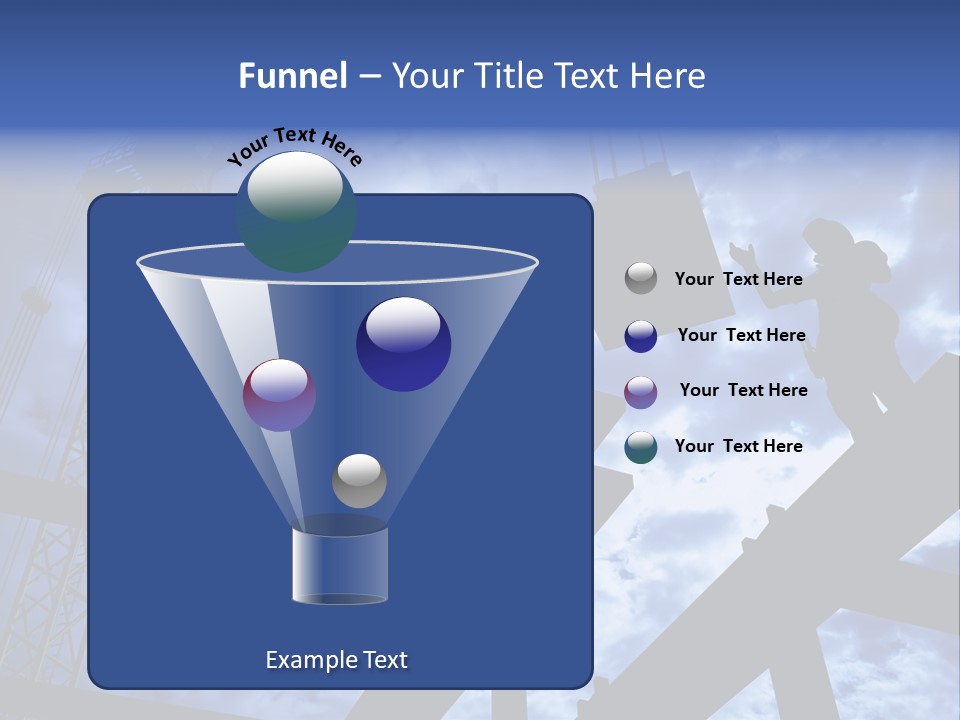 Funnel – Your Title Text Here

Your Text Here

Your Text Here

Your Text Here

Your Text Here

Your Text Here

Example Text